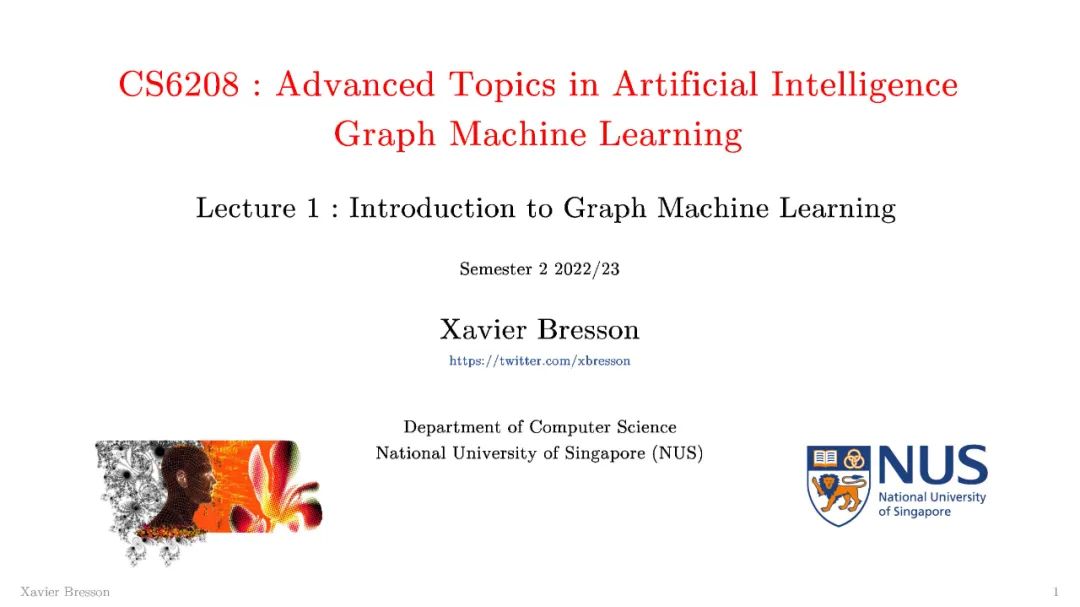 CS6208 : Advanced Topics in Artificial Intelligence
Graph Machine Learning

Lecture 1 : Introduction to Graph Machine Learning

Semester 2 2022/23

Xavier Bresson

https://twitter.com/xbresson

Department of Computer Science
National University of Singapore (NUS)

NUS
National University
of Singapore

Xavier Bresson

1